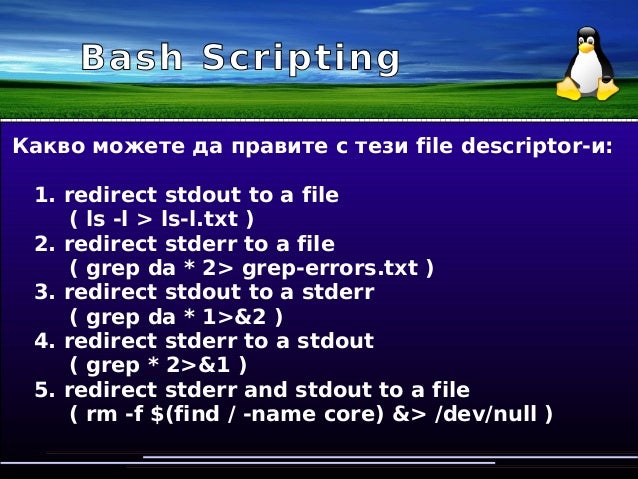 Bash Scripting

Какво можете да правите с тези file descriptor-и:

1. redirect stdout to a file
( ls -l > ls-l.txt )
2. redirect stderr to a file
( grep da * 2> grep-errors.txt )
3. redirect stdout to a stderr
( grep da * 1>&2 )
4. redirect stderr to a stdout
( grep * 2>&1 )
5. redirect stderr and stdout to a file
( rm -f $(find / -name core) &> /dev/null )